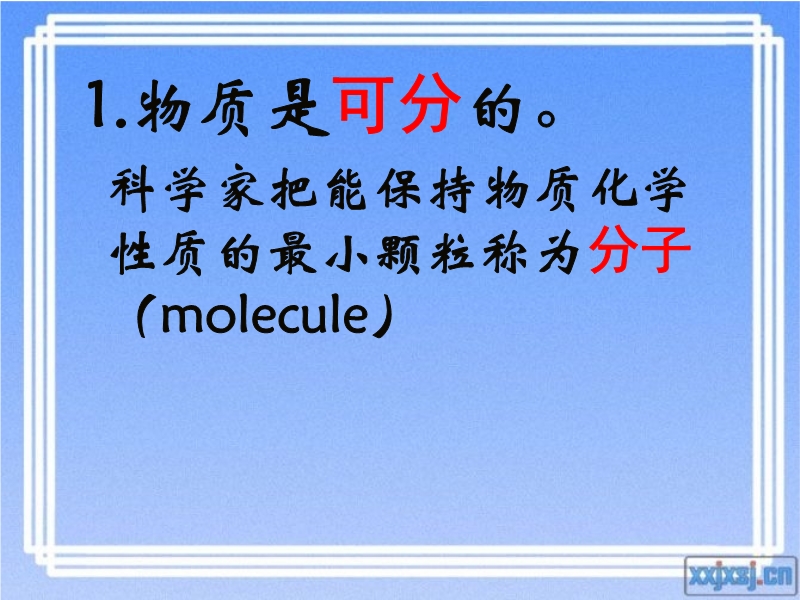 1.物质是可分的。

科学家把能保持物质化学性质的最小颗粒称为分子（molecule）

xxjxsj.cn